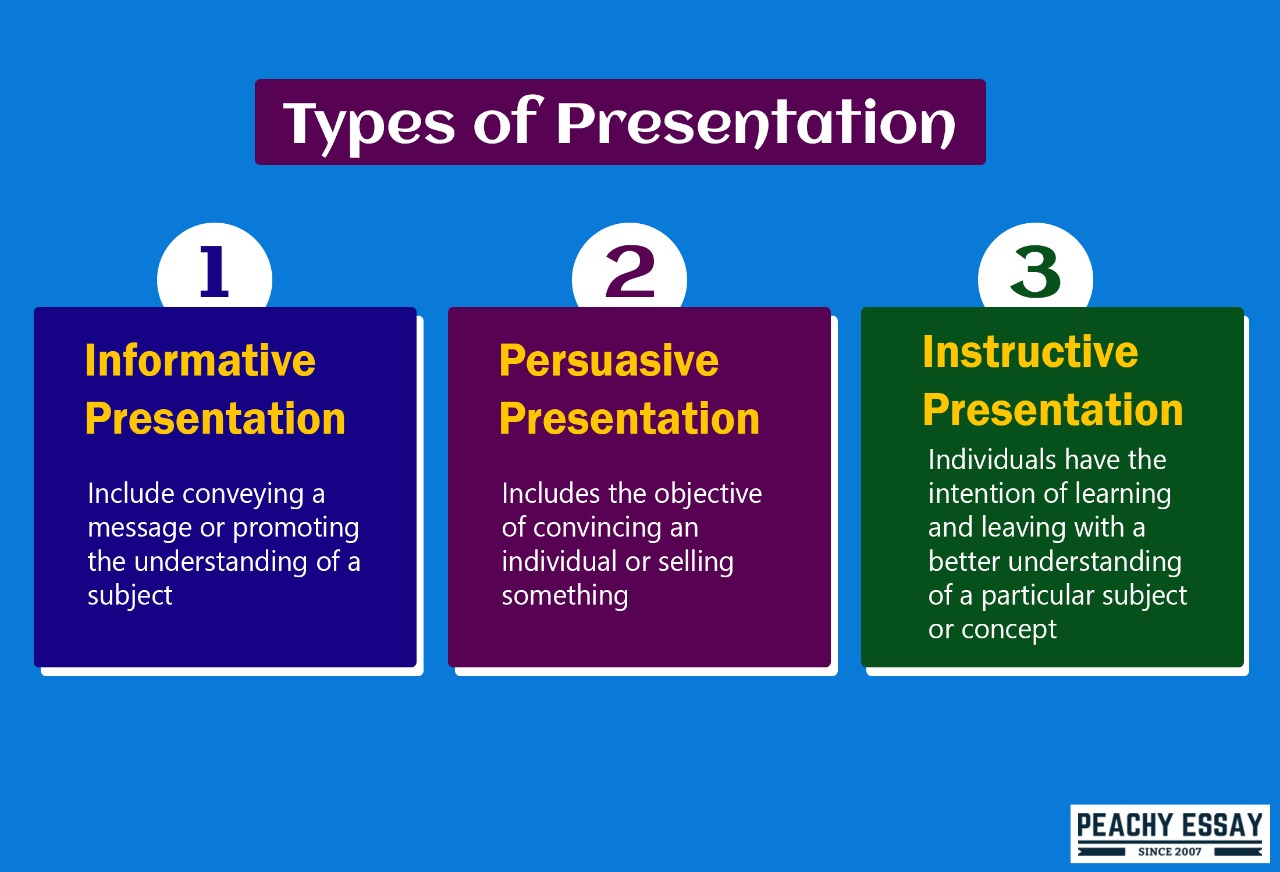 Types of Presentation

1

Informative Presentation

Include conveying a message or promoting the understanding of a subject

2

Persuasive Presentation

Includes the objective of convincing an individual or selling something

3

Instructive Presentation

Individuals have the intention of learning and leaving with a better understanding of a particular subject or concept

PEACHY ESSAY
SINCE 2007